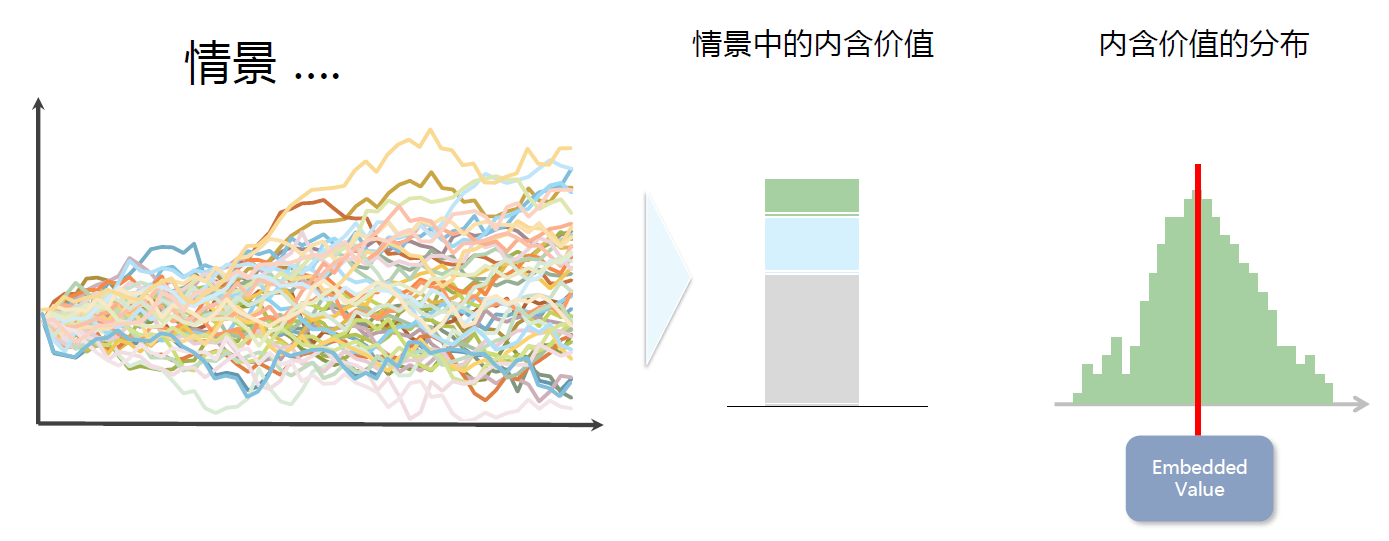 情景 ....

情景中的内含价值

内含价值的分布

Embedded Value